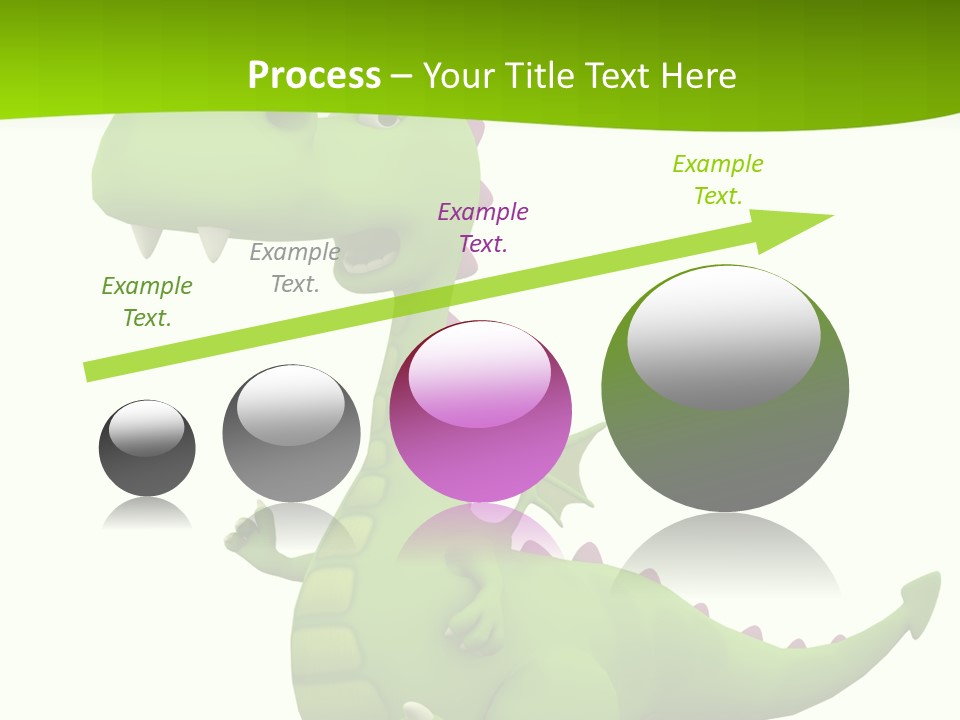 Process – Your Title Text Here

Example Text.

Example Text.

Example Text.

Example Text.